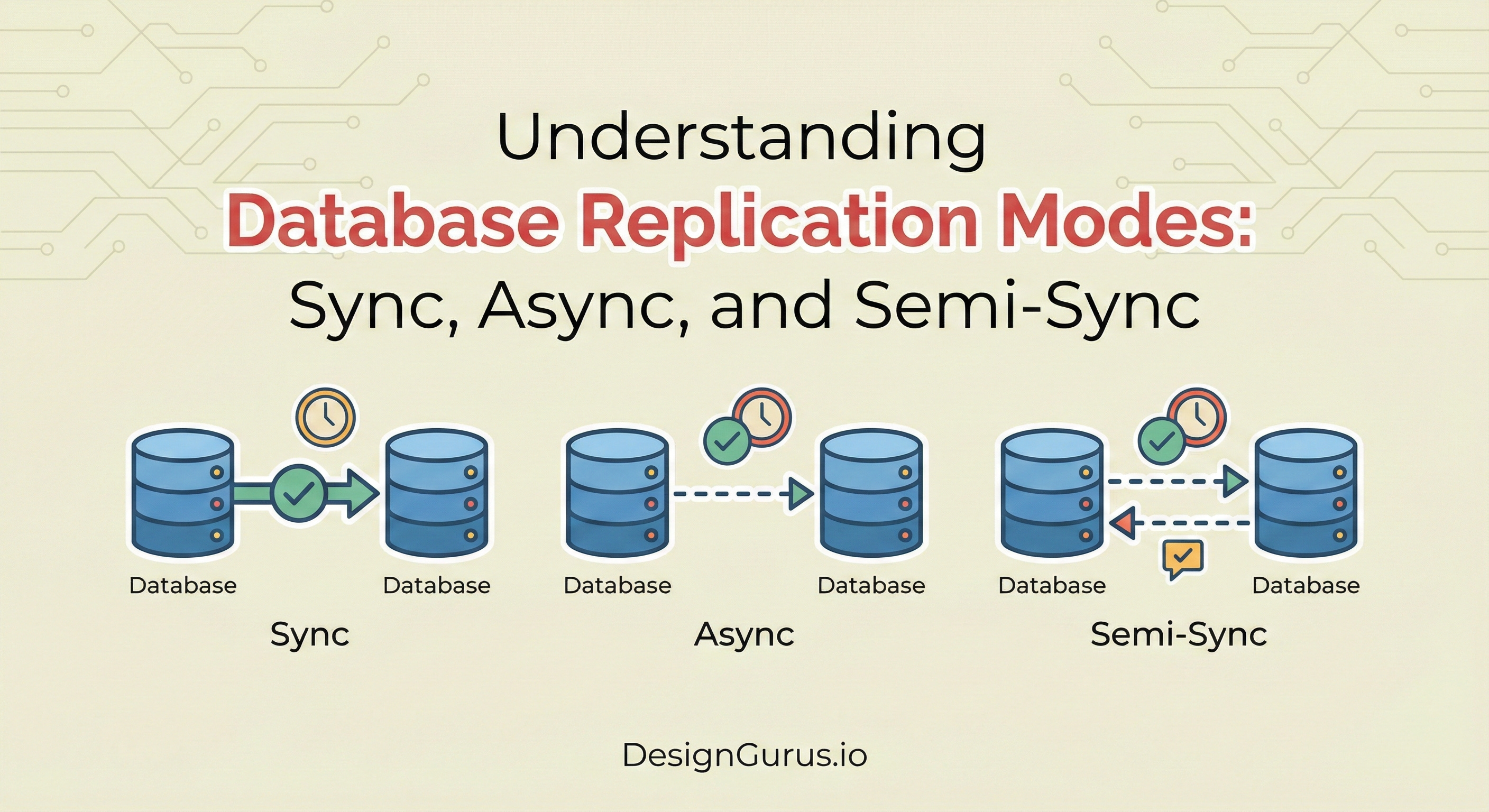 Understanding
Database Replication Modes:
Sync, Async, and Semi-Sync

Database Database
Sync

Database Database
Async

Database Database
Semi-Sync

DesignGurus.io